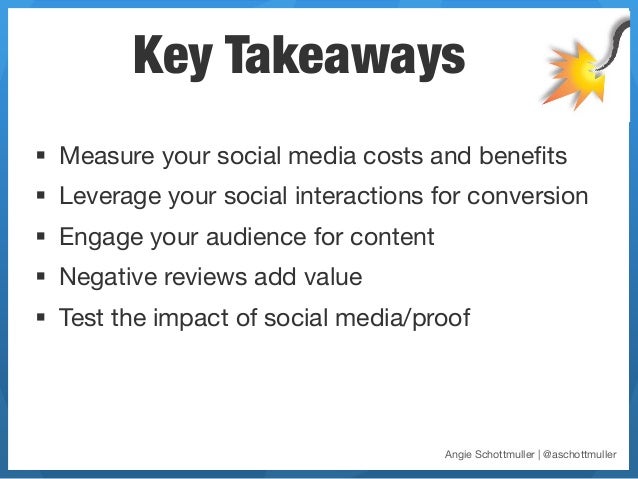 Key Takeaways

▪ Measure your social media costs and benefits
▪ Leverage your social interactions for conversion
▪ Engage your audience for content
▪ Negative reviews add value
▪ Test the impact of social media/proof

Angie Schottmuller | @aschottmuller